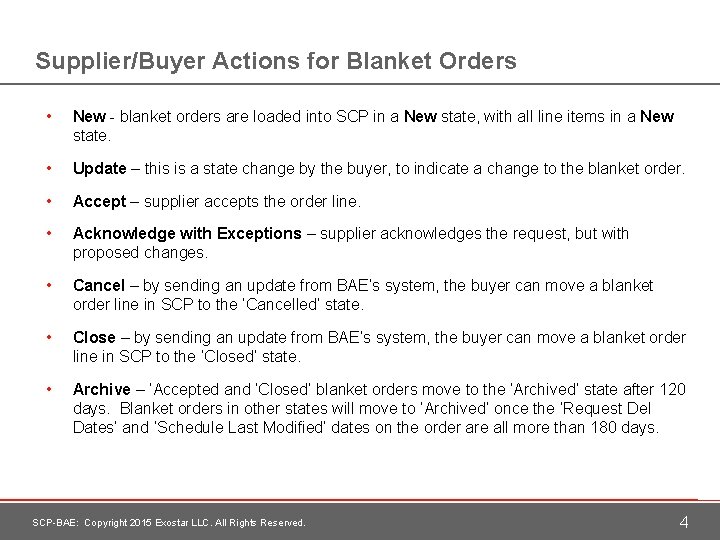 Supplier/Buyer Actions for Blanket Orders

• New - blanket orders are loaded into SCP in a New state, with all line items in a New state.

• Update – this is a state change by the buyer, to indicate a change to the blanket order.

• Accept – supplier accepts the order line.

• Acknowledge with Exceptions – supplier acknowledges the request, but with proposed changes.

• Cancel – by sending an update from BAE's system, the buyer can move a blanket order line in SCP to the 'Cancelled' state.

• Close – by sending an update from BAE's system, the buyer can move a blanket order line in SCP to the 'Closed' state.

• Archive – 'Accepted and 'Closed' blanket orders move to the 'Archived' state after 120 days. Blanket orders in other states will move to 'Archived' once the 'Request Del Dates' and 'Schedule Last Modified' dates on the order are all more than 180 days.

SCP-BAE: Copyright 2015 Exostar LLC. All Rights Reserved.

4